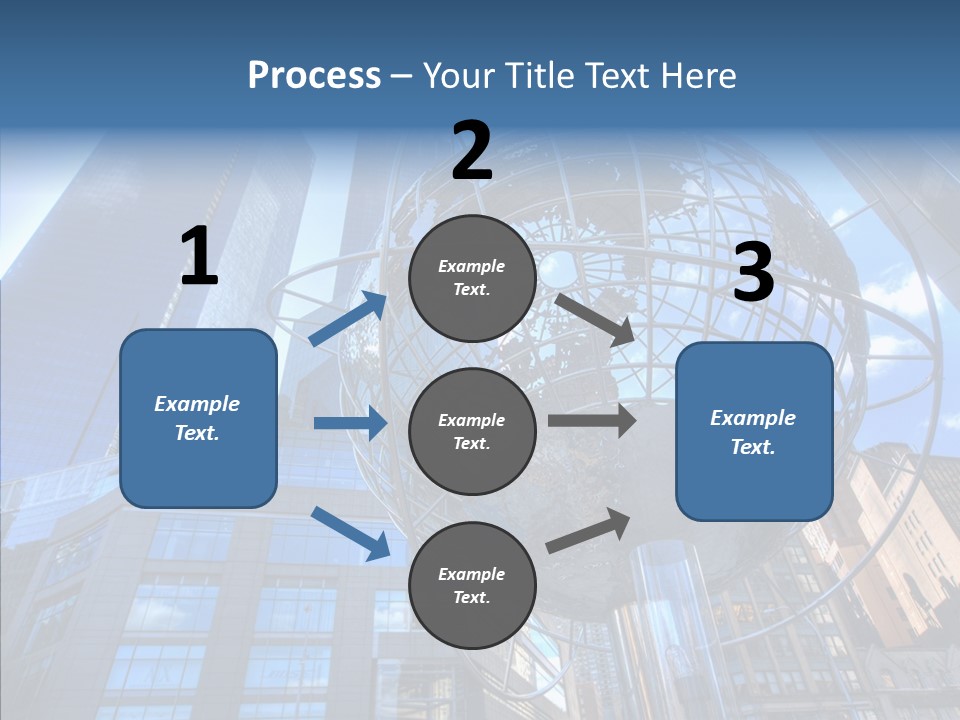 Process – Your Title Text Here

1

Example Text.

2

Example Text.

Example Text.

Example Text.

3

Example Text.